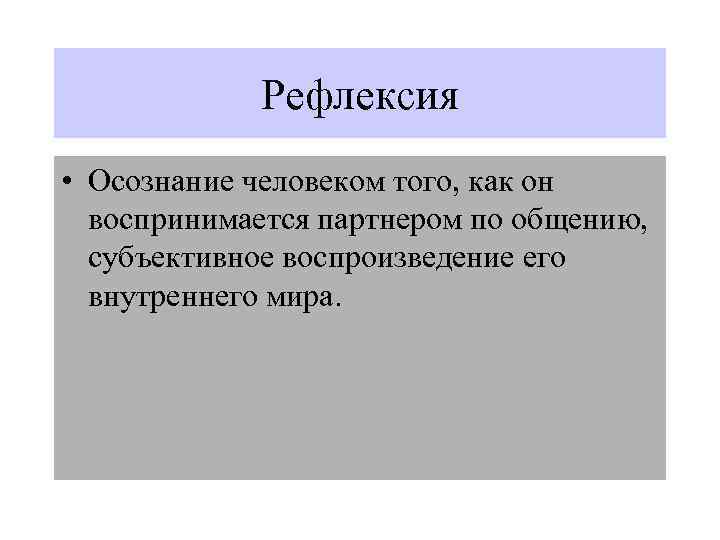 Рефлексия

• Осознание человеком того, как он воспринимается партнером по общению, субъективное воспроизведение его внутреннего мира.